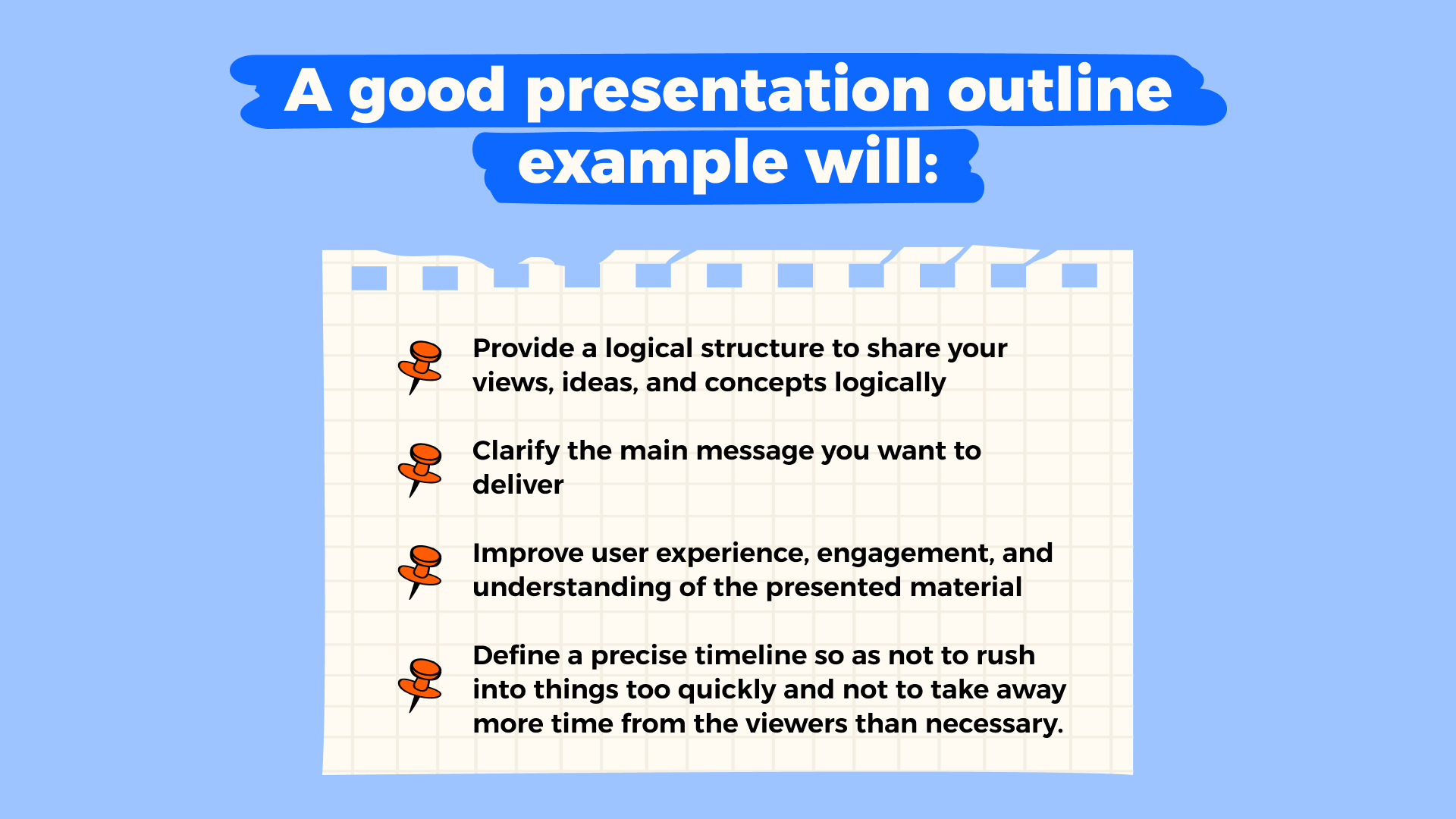 A good presentation outline example will:

Provide a logical structure to share your views, ideas, and concepts logically

Clarify the main message you want to deliver

Improve user experience, engagement, and understanding of the presented material

Define a precise timeline so as not to rush into things too quickly and not to take away more time from the viewers than necessary.